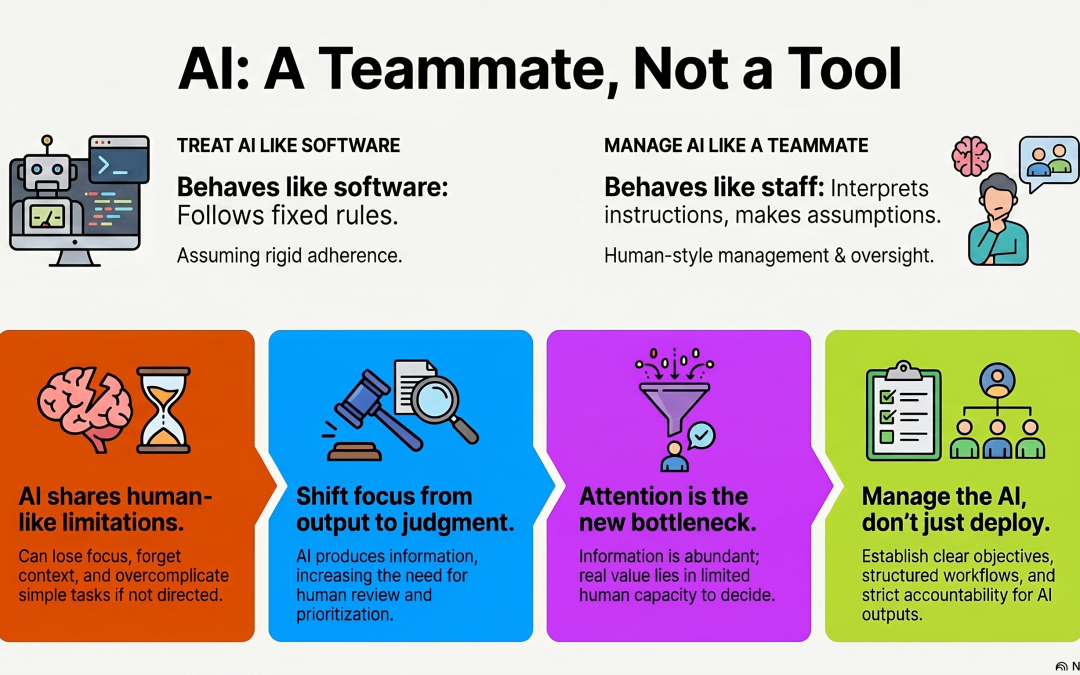 AI: A Teammate, Not a Tool

TREAT AI LIKE SOFTWARE

Behaves like software: Follows fixed rules.

Assuming rigid adherence.

MANAGE AI LIKE A TEAMMATE

Behaves like staff: Interprets instructions, makes assumptions.

Human-style management & oversight.

AI shares human-like limitations.

Can lose focus, forget context, and overcomplicate simple tasks if not directed.

Shift focus from output to judgment.

AI produces information, increasing the need for human review and prioritization.

Attention is the new bottleneck.

Information is abundant; real value lies in limited human capacity to decide.

Manage the AI, don't just deploy.

Establish clear objectives, structured workflows, and strict accountability for AI outputs.

N